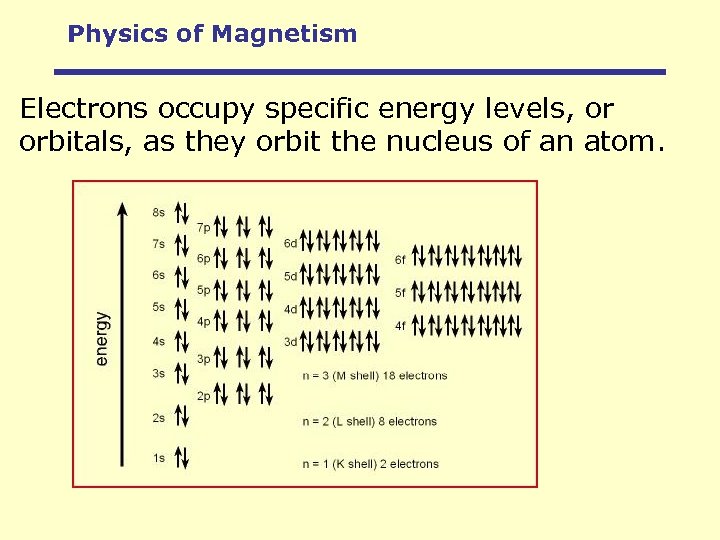 Physics of Magnetism

Electrons occupy specific energy levels, or orbitals, as they orbit the nucleus of an atom.

energy

8s
7s
6s
5s
4s
3s
2s
1s

7p
6p
5p
4p
3p
2p

6d
5d
4d
3d

6f
5f
4f

n = 3 (M shell) 18 electrons

n = 2 (L shell) 8 electrons

n = 1 (K shell) 2 electrons